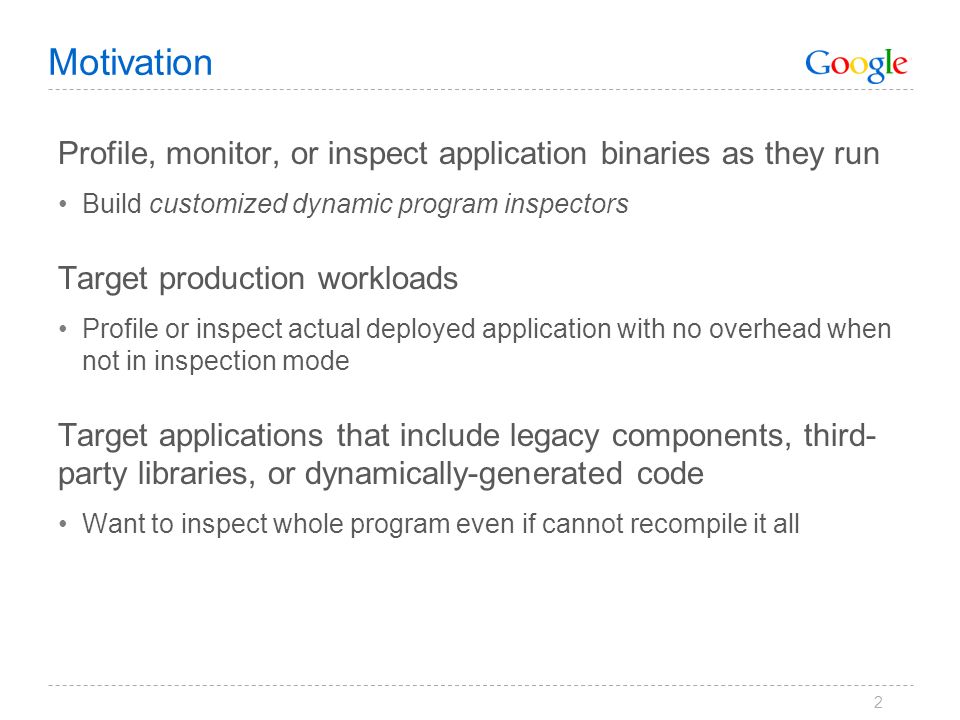 Motivation

Google

Profile, monitor, or inspect application binaries as they run

• Build customized dynamic program inspectors

Target production workloads

• Profile or inspect actual deployed application with no overhead when not in inspection mode

Target applications that include legacy components, third-party libraries, or dynamically-generated code

• Want to inspect whole program even if cannot recompile it all

2